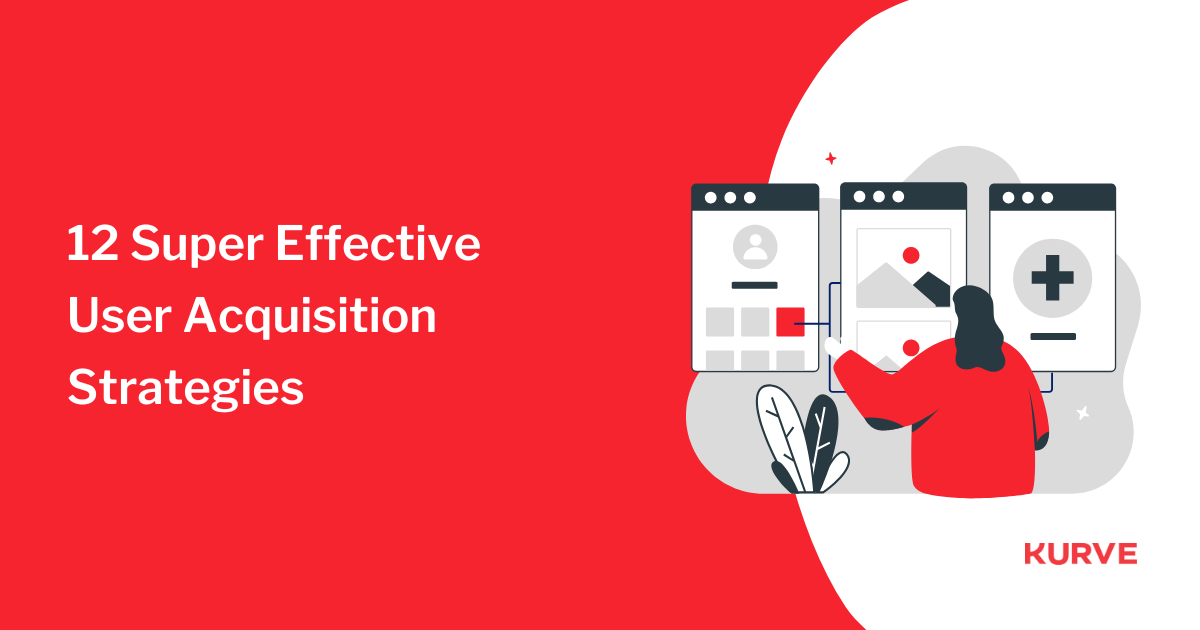 12 Super Effective User Acquisition Strategies

KURVE